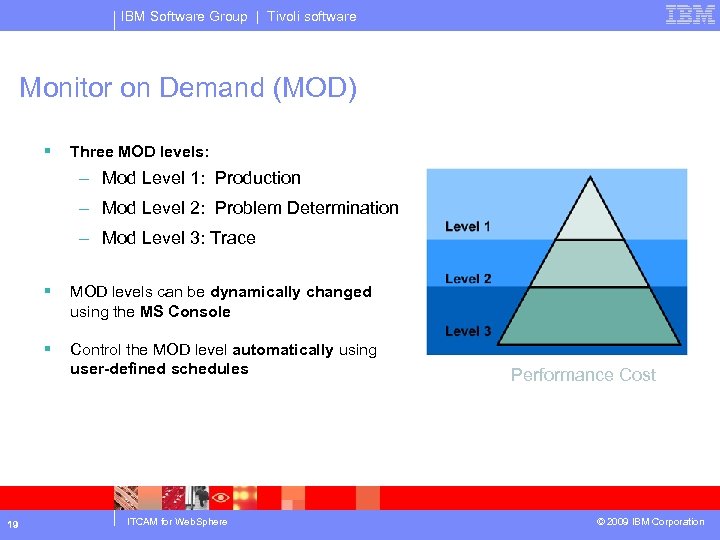 IBM Software Group | Tivoli software

IBM

Monitor on Demand (MOD)

▪ Three MOD levels:

– Mod Level 1: Production

– Mod Level 2: Problem Determination

– Mod Level 3: Trace

▪ MOD levels can be dynamically changed using the MS Console

▪ Control the MOD level automatically using user-defined schedules

Level 1

Level 2

Level 3

Performance Cost

19

ITCAM for WebSphere

© 2009 IBM Corporation